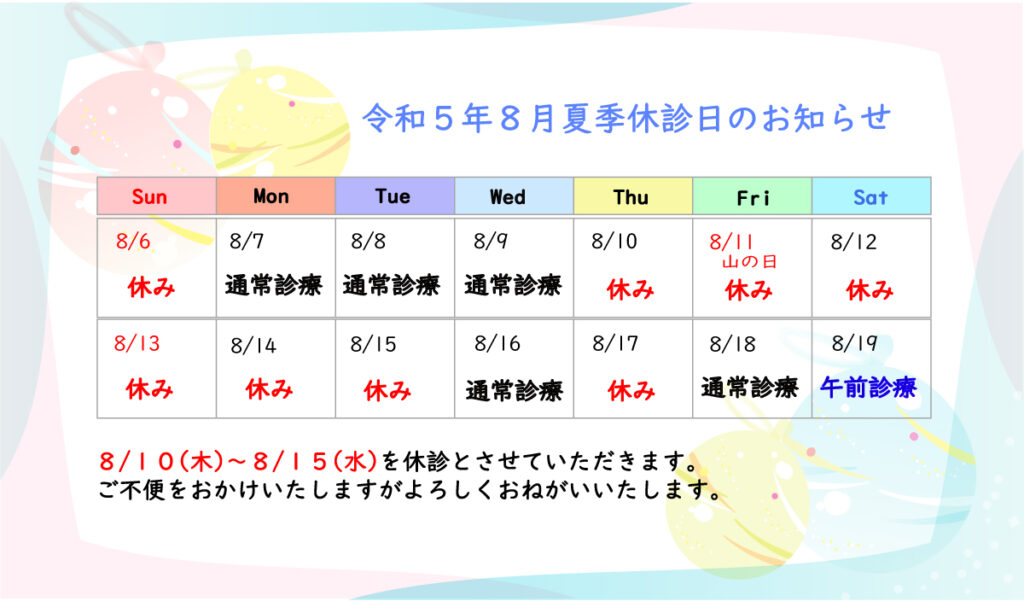 令和５年８月夏季休診日のお知らせ

| Sun | Mon | Tue | Wed | Thu | Fri | Sat |
|---|---|---|---|---|---|---|
| 8/6 休み | 8/7 通常診療 | 8/8 通常診療 | 8/9 通常診療 | 8/10 休み | 8/11 山の日 休み | 8/12 休み |
| 8/13 休み | 8/14 休み | 8/15 休み | 8/16 通常診療 | 8/17 休み | 8/18 通常診療 | 8/19 午前診療 |

8/１０(木)～8/１５(水)を休診とさせていただきます。
ご不便をおかけいたしますがよろしくおねがいいたします。